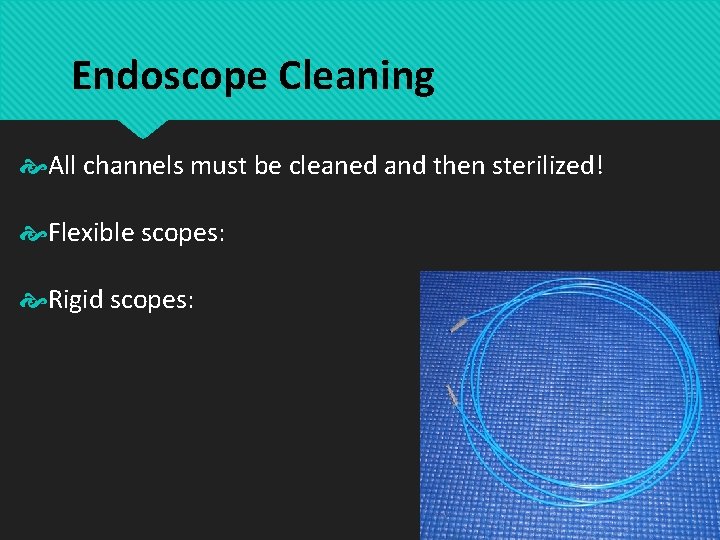 Endoscope Cleaning

All channels must be cleaned and then sterilized!

Flexible scopes:

Rigid scopes: